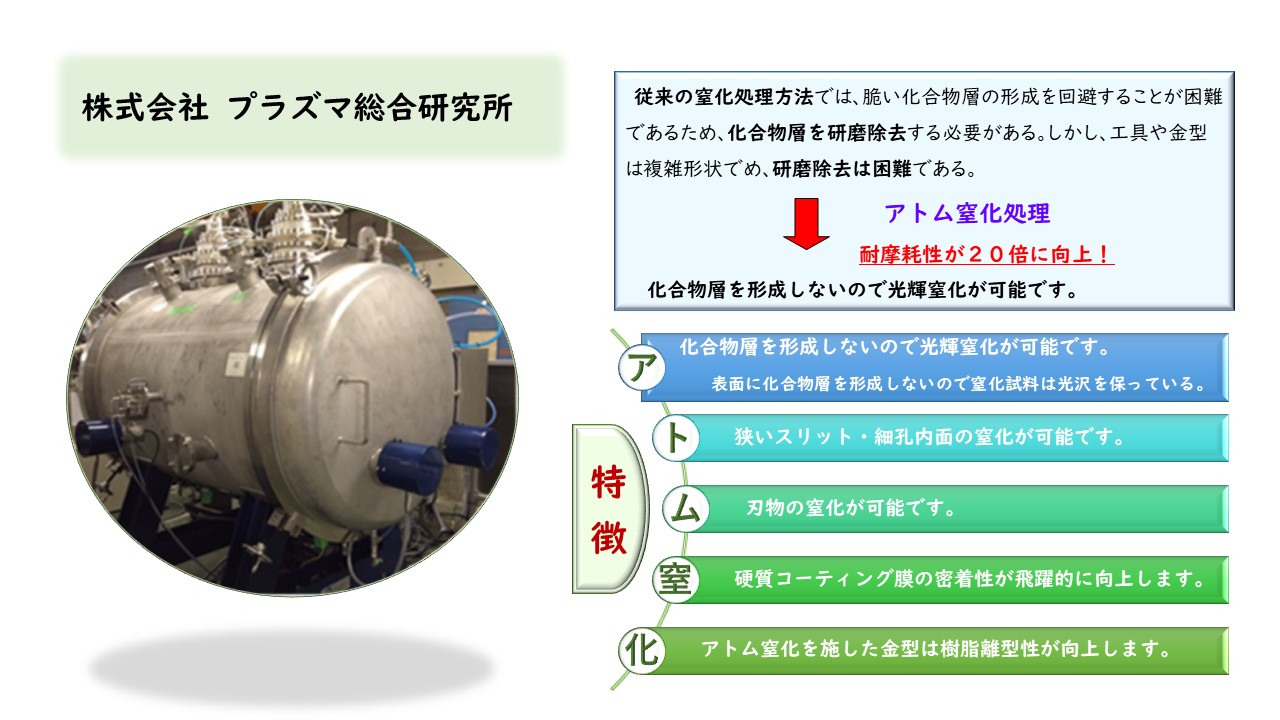 株式会社 プラズマ総合研究所

従来の窒化処理方法では、脆い化合物層の形成を回避することが困難であるため、化合物層を研磨除去する必要がある。しかし、工具や金型は複雑形状でめ、研磨除去は困難である。

アトム窒化処理

耐摩耗性が２０倍に向上！

化合物層を形成しないので光輝窒化が可能です。

特徴

ア 化合物層を形成しないので光輝窒化が可能です。
表面に化合物層を形成しないので窒化試料は光沢を保っている。

ト 狭いスリット・細孔内面の窒化が可能です。

ム 刃物の窒化が可能です。

窒 硬質コーティング膜の密着性が飛躍的に向上します。

化 アトム窒化を施した金型は樹脂離型性が向上します。